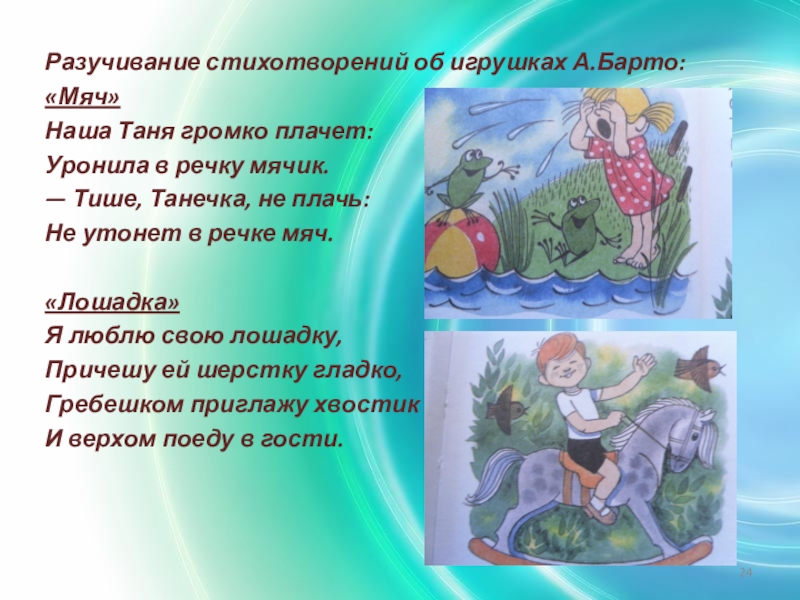 Разучивание стихотворений об игрушках А.Барто:

«Мяч»
Наша Таня громко плачет:
Уронила в речку мячик.
— Тише, Танечка, не плачь:
Не утонет в речке мяч.

«Лошадка»
Я люблю свою лошадку,
Причешу ей шерстку гладко,
Гребешком приглажу хвостик
И верхом поеду в гости.

24